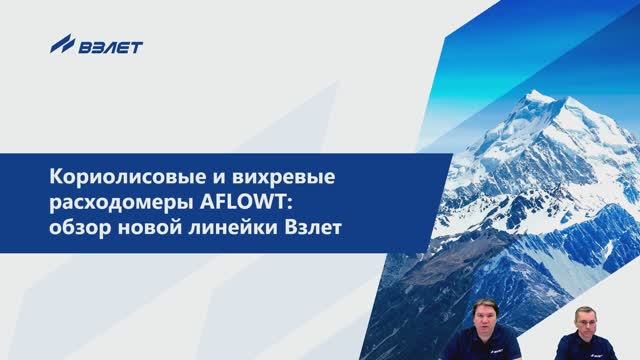 ВЗЛЕТ

Кориолисовые и вихревые расходомеры AFLOWT: обзор новой линейки Взлет